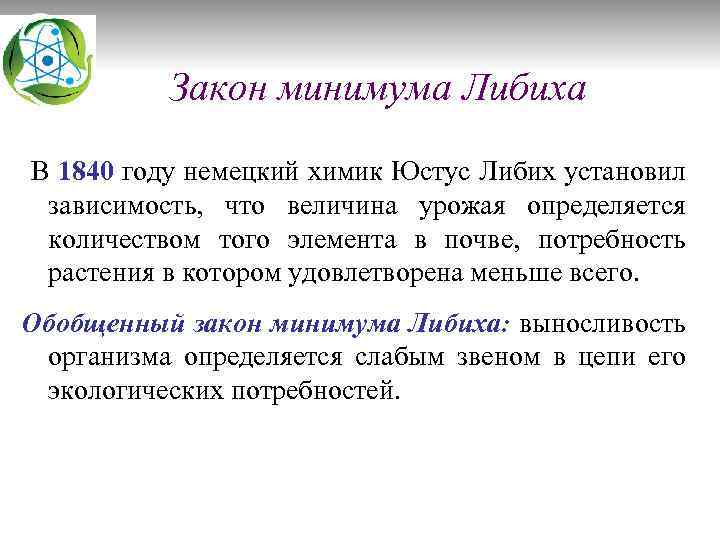 Закон минимума Либиха

В 1840 году немецкий химик Юстус Либих установил зависимость, что величина урожая определяется количеством того элемента в почве, потребность растения в котором удовлетворена меньше всего.

Обобщенный закон минимума Либиха: выносливость организма определяется слабым звеном в цепи его экологических потребностей.